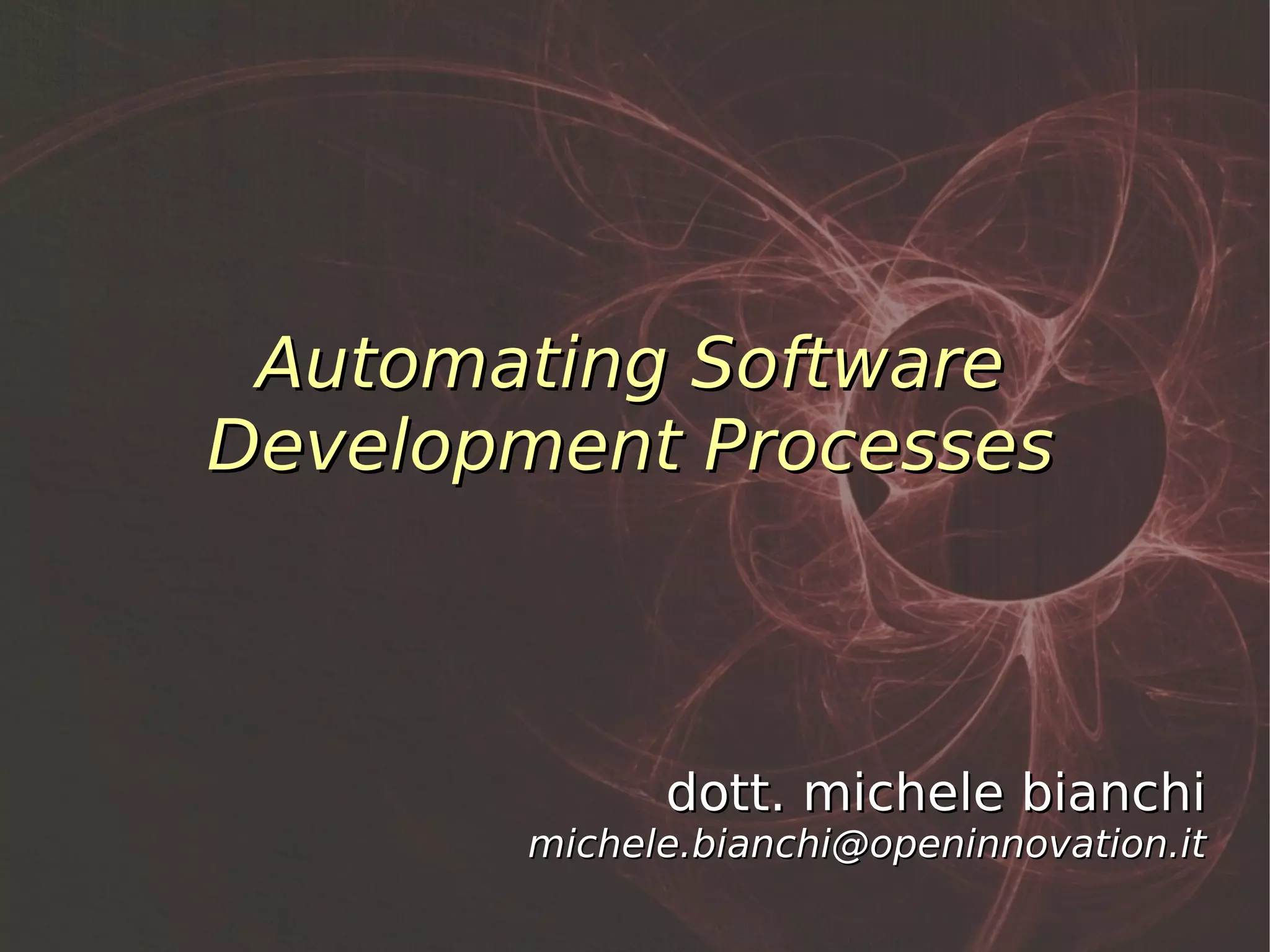 Automating Software Development Processes

dott. michele bianchi
michele.bianchi@openinnovation.it